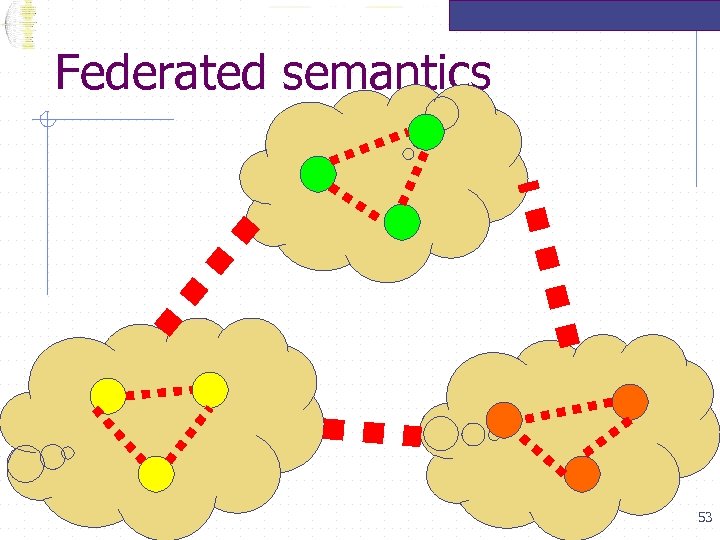 Federated semantics

53